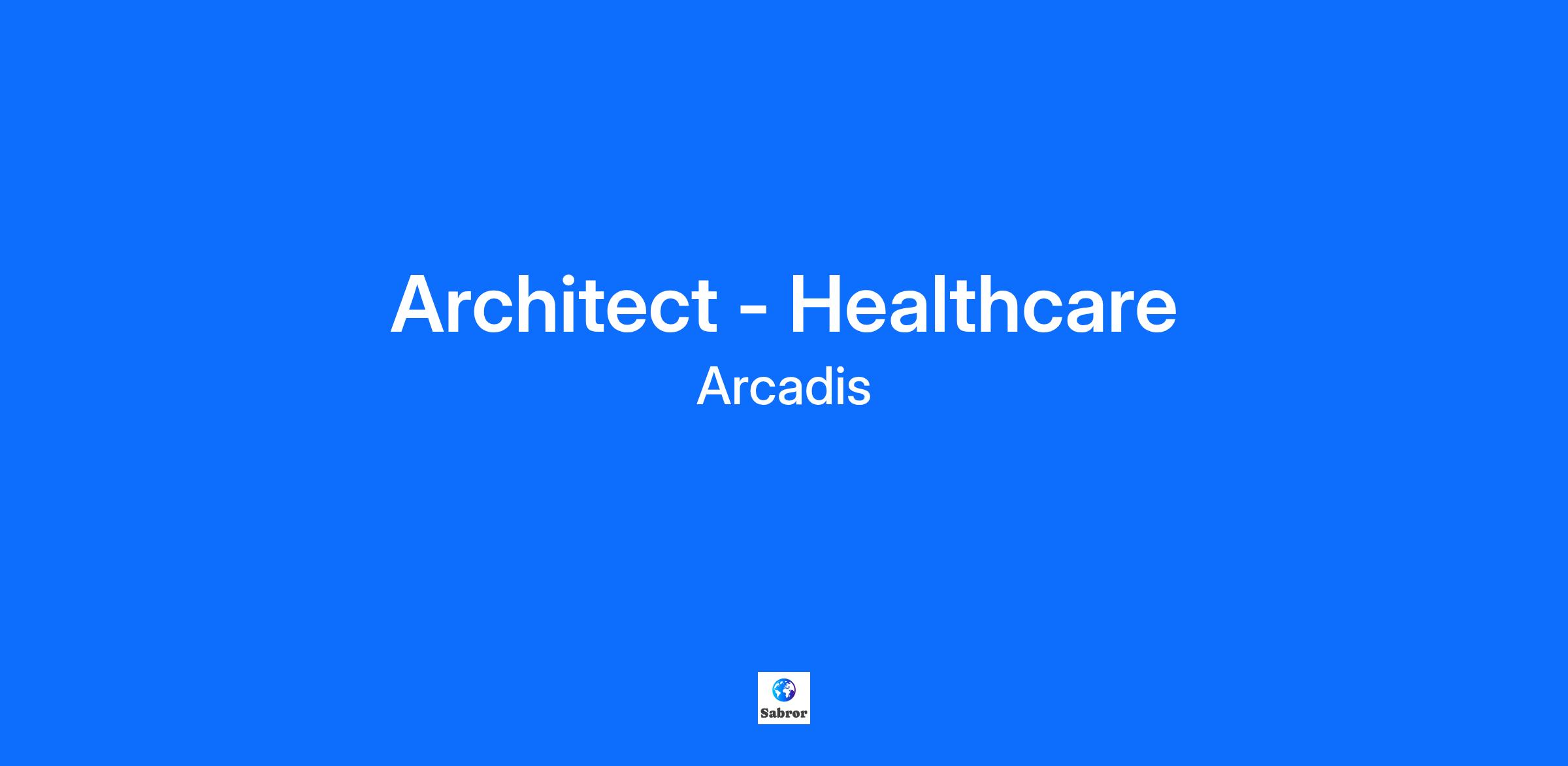 Architect - Healthcare
Arcadis

Sabror